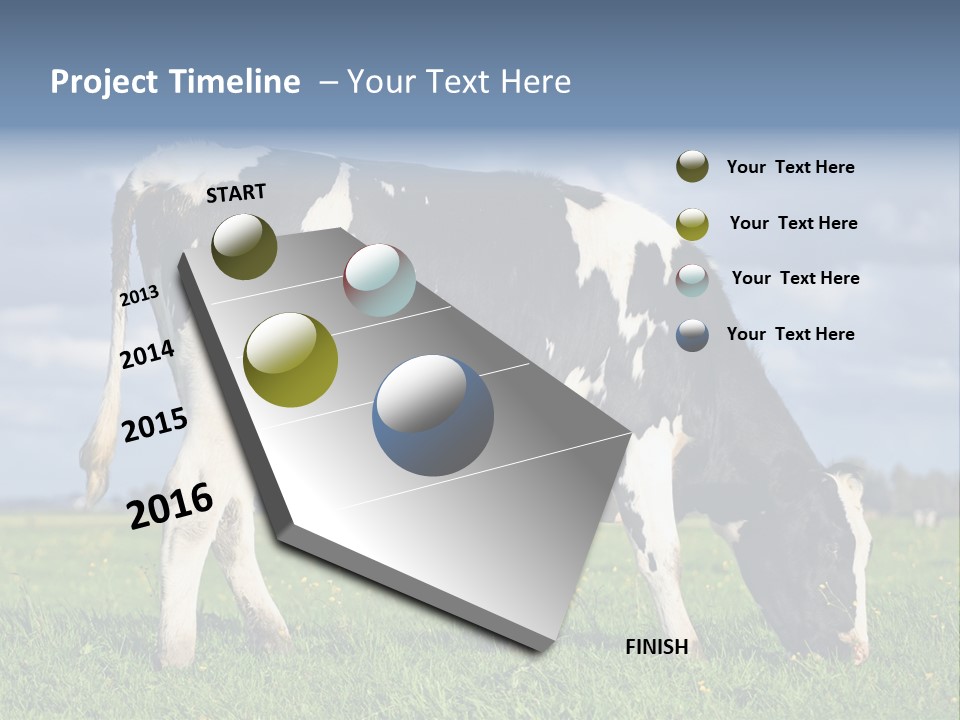 Project Timeline – Your Text Here

START

2013

2014

2015

2016

FINISH

Your Text Here

Your Text Here

Your Text Here

Your Text Here